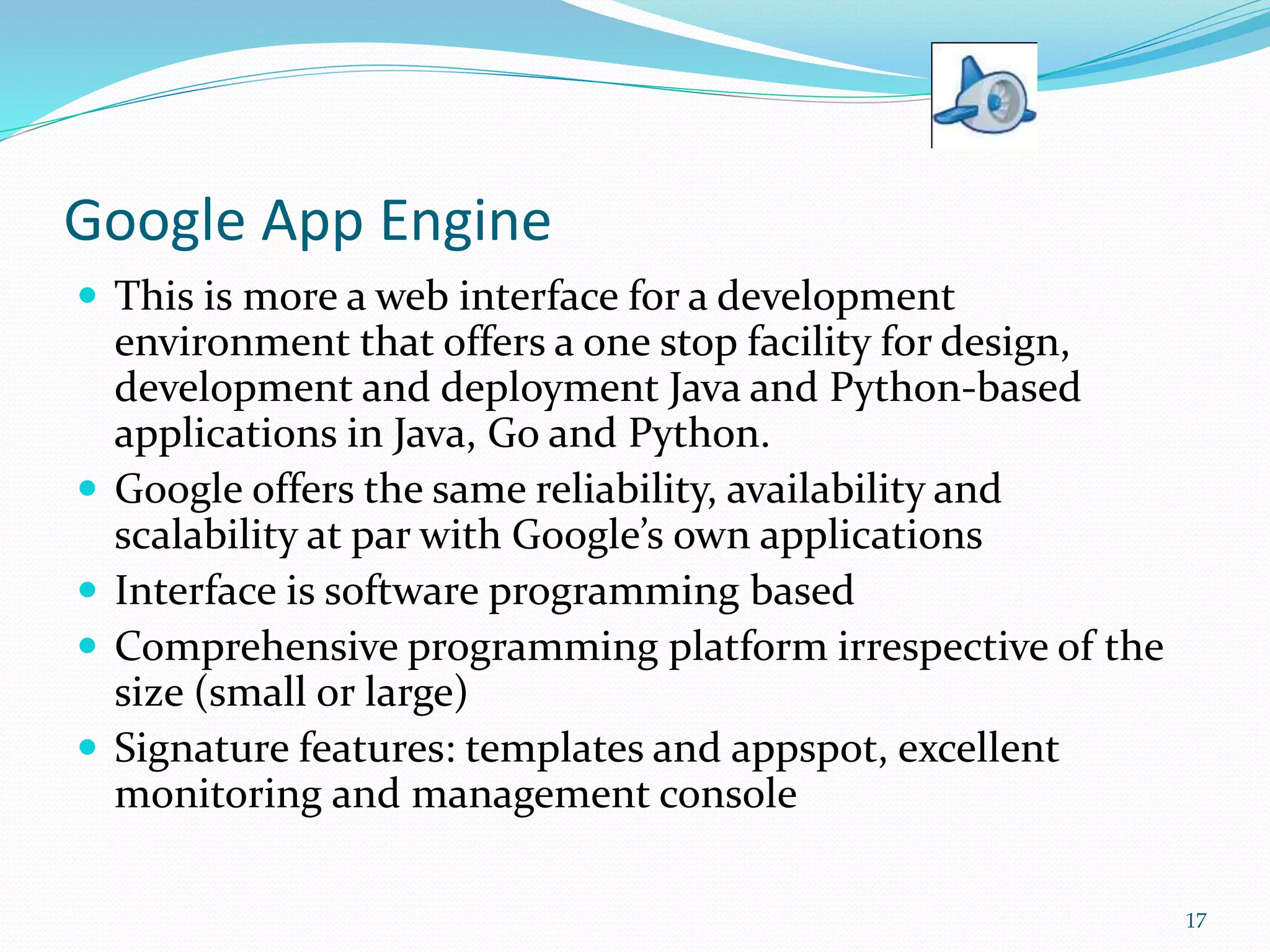 Google App Engine

- This is more a web interface for a development environment that offers a one stop facility for design, development and deployment Java and Python-based applications in Java, Go and Python.
- Google offers the same reliability, availability and scalability at par with Google's own applications
- Interface is software programming based
- Comprehensive programming platform irrespective of the size (small or large)
- Signature features: templates and appspot, excellent monitoring and management console

17